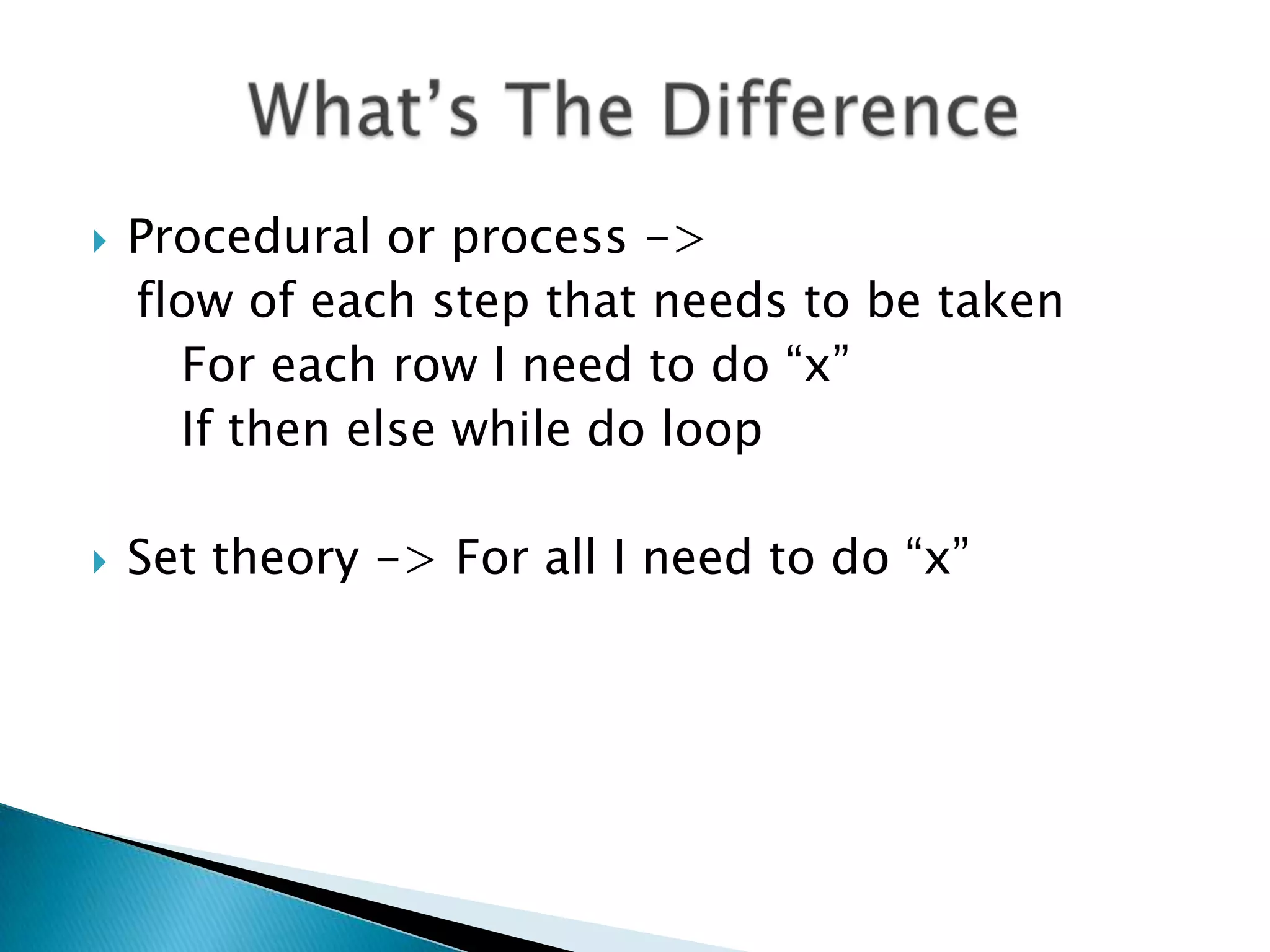 What’s The Difference

Procedural or process ->
flow of each step that needs to be taken
For each row I need to do “x”
If then else while do loop

Set theory -> For all I need to do “x”